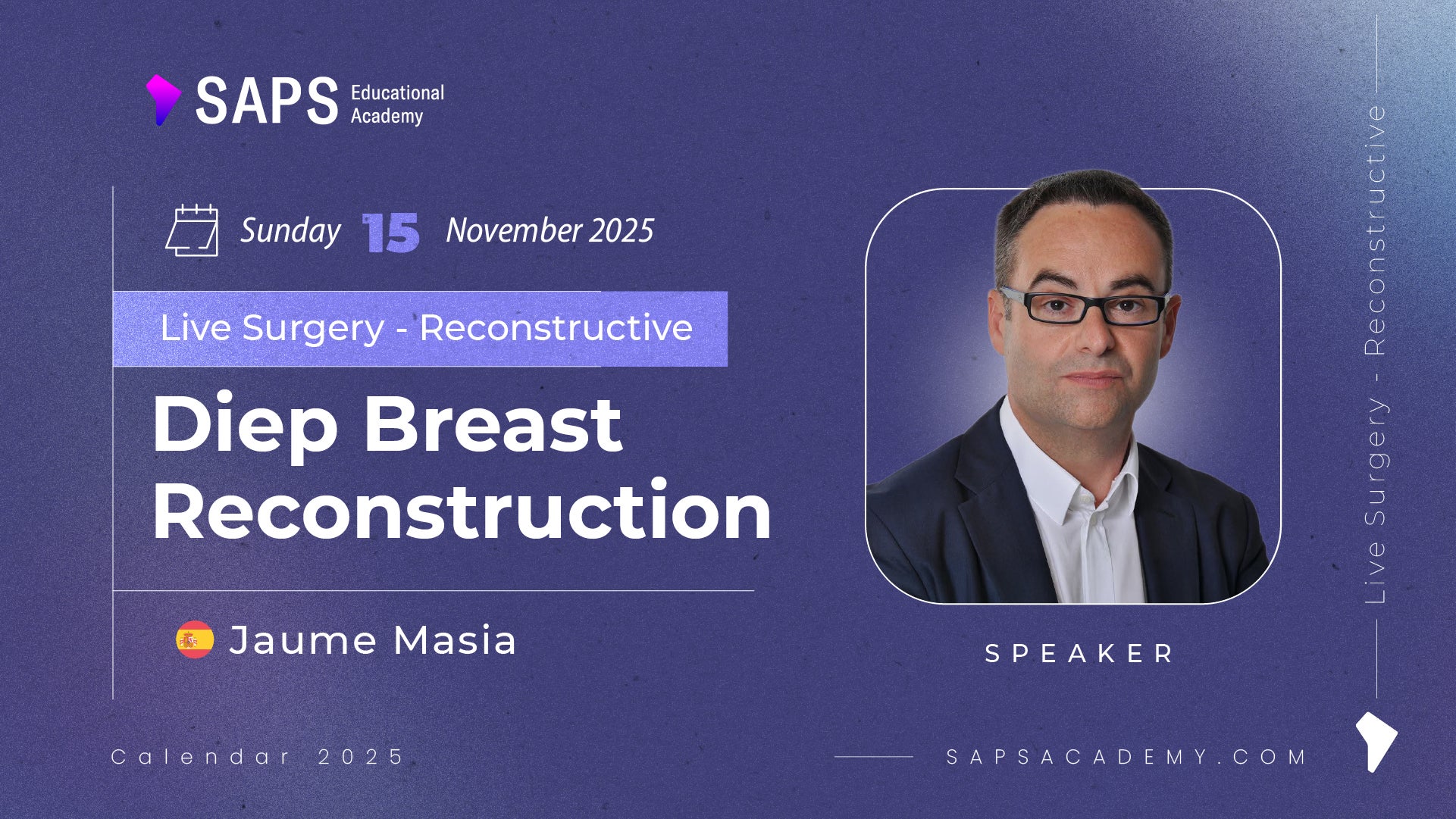 SAPS Educational Academy

Sunday 15 November 2025

Live Surgery - Reconstructive

Diep Breast Reconstruction

Jaume Masia

SPEAKER

Live Surgery - Reconstructive

Calendar 2025

SAPSACADEMY.COM